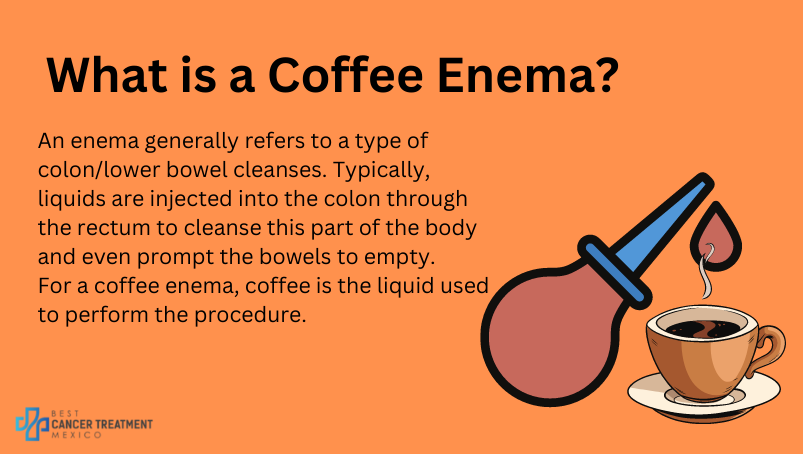 What is a Coffee Enema?

An enema generally refers to a type of colon/lower bowel cleanses. Typically, liquids are injected into the colon through the rectum to cleanse this part of the body and even prompt the bowels to empty. For a coffee enema, coffee is the liquid used to perform the procedure.

BEST
CANCER TREATMENT
MEXICO